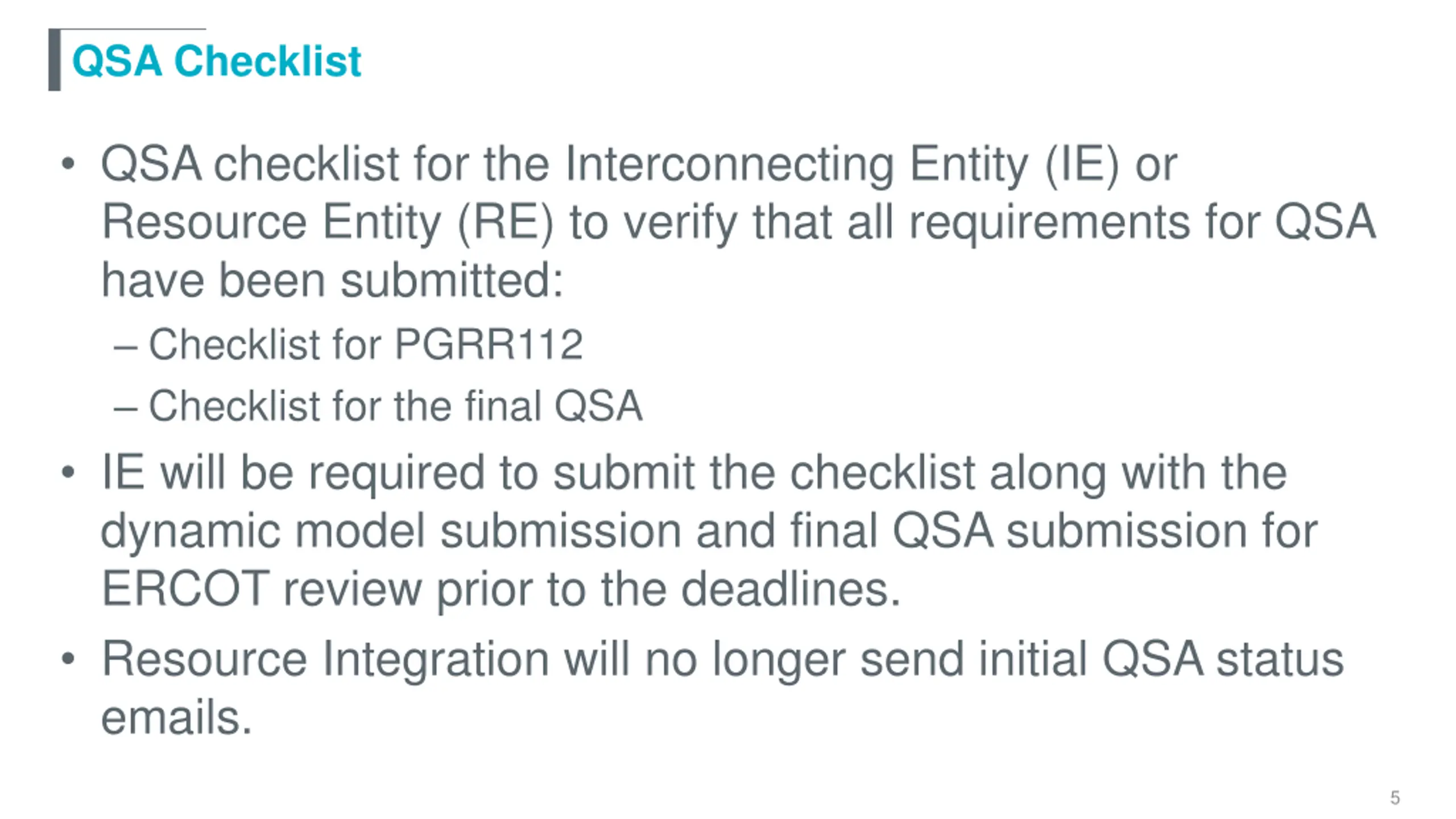 QSA Checklist

• QSA checklist for the Interconnecting Entity (IE) or Resource Entity (RE) to verify that all requirements for QSA have been submitted:

– Checklist for PGRR112

– Checklist for the final QSA

• IE will be required to submit the checklist along with the dynamic model submission and final QSA submission for ERCOT review prior to the deadlines.

• Resource Integration will no longer send initial QSA status emails.

5